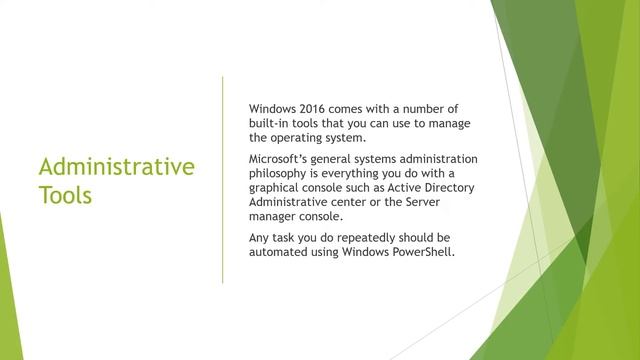 Administrative Tools

Windows 2016 comes with a number of built-in tools that you can use to manage the operating system.

Microsoft's general systems administration philosophy is everything you do with a graphical console such as Active Directory Administrative center or the Server manager console.

Any task you do repeatedly should be automated using Windows PowerShell.